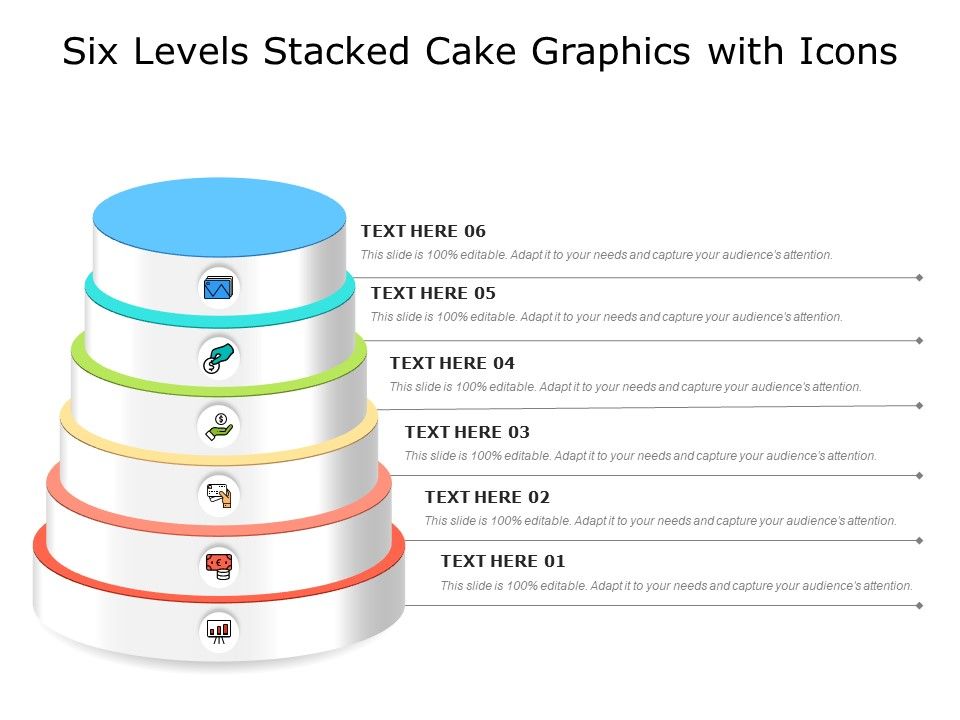 Six Levels Stacked Cake Graphics with Icons

TEXT HERE 06
This slide is 100% editable. Adapt it to your needs and capture your audience's attention.

TEXT HERE 05
This slide is 100% editable. Adapt it to your needs and capture your audience's attention.

TEXT HERE 04
This slide is 100% editable. Adapt it to your needs and capture your audience's attention.

TEXT HERE 03
This slide is 100% editable. Adapt it to your needs and capture your audience's attention.

TEXT HERE 02
This slide is 100% editable. Adapt it to your needs and capture your audience's attention.

TEXT HERE 01
This slide is 100% editable. Adapt it to your needs and capture your audience's attention.